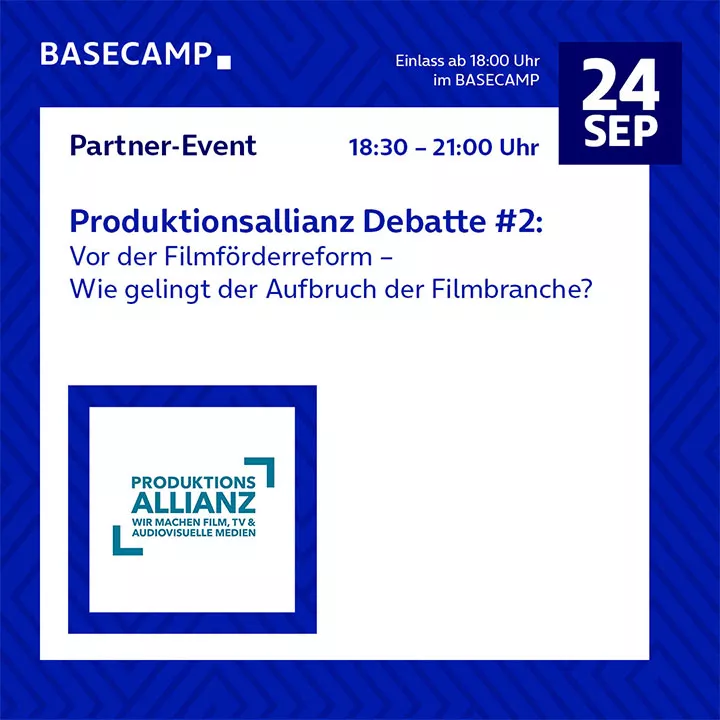 BASECAMP

Einlass ab 18:00 Uhr
im BASECAMP

24
SEP

Partner-Event

18:30 – 21:00 Uhr

Produktionsallianz Debatte #2:
Vor der Filmförderreform –
Wie gelingt der Aufbruch der Filmbranche?

PRODUKTIONS
ALLIANZ
WIR MACHEN FILM, TV &
AUDIOVISUELLE MEDIEN